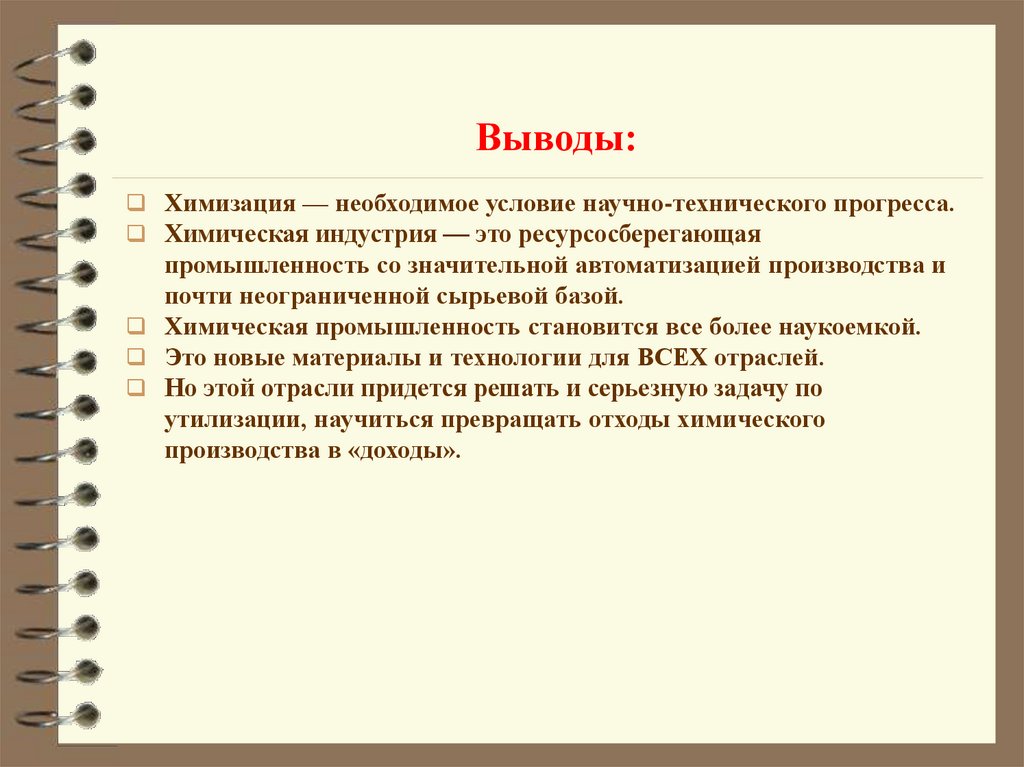 Выводы:

Химизация — необходимое условие научно-технического прогресса.
Химическая индустрия — это ресурсосберегающая промышленность со значительной автоматизацией производства и почти неограниченной сырьевой базой.
Химическая промышленность становится все более наукоемкой.
Это новые материалы и технологии для ВСЕХ отраслей.
Но этой отрасли придется решать и серьезную задачу по утилизации, научиться превращать отходы химического производства в «доходы».